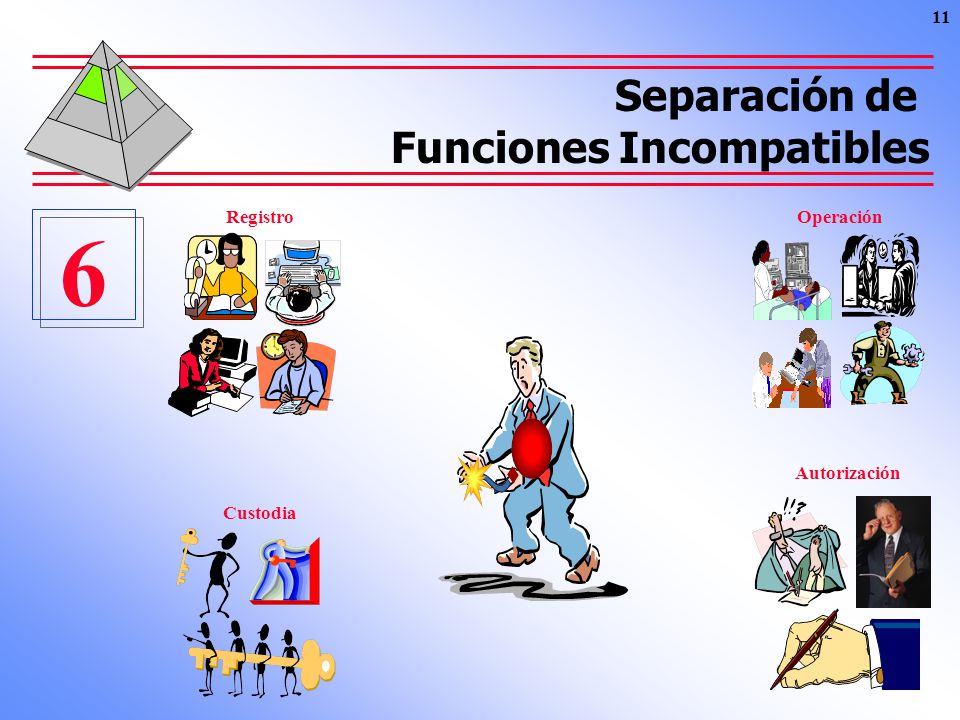 11

Separación de Funciones Incompatibles

6

Registro

Operación

Autorización

Custodia